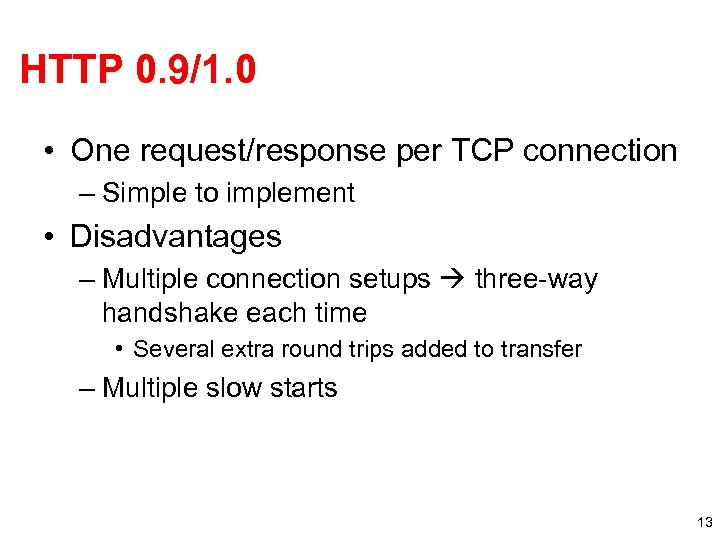 HTTP 0.9/1.0

• One request/response per TCP connection
– Simple to implement

• Disadvantages
– Multiple connection setups → three-way handshake each time
• Several extra round trips added to transfer
– Multiple slow starts

13